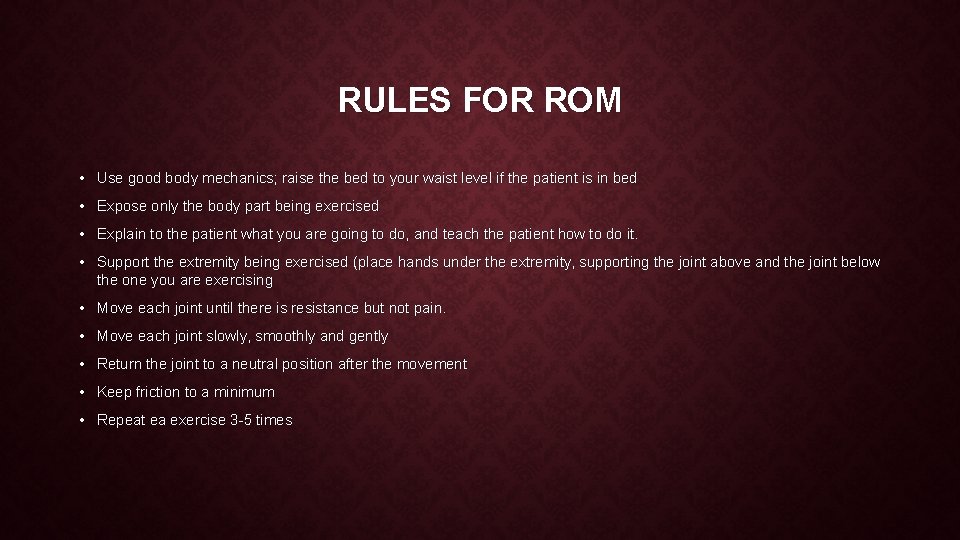 RULES FOR ROM

• Use good body mechanics; raise the bed to your waist level if the patient is in bed
• Expose only the body part being exercised
• Explain to the patient what you are going to do, and teach the patient how to do it.
• Support the extremity being exercised (place hands under the extremity, supporting the joint above and the joint below the one you are exercising
• Move each joint until there is resistance but not pain.
• Move each joint slowly, smoothly and gently
• Return the joint to a neutral position after the movement
• Keep friction to a minimum
• Repeat ea exercise 3-5 times